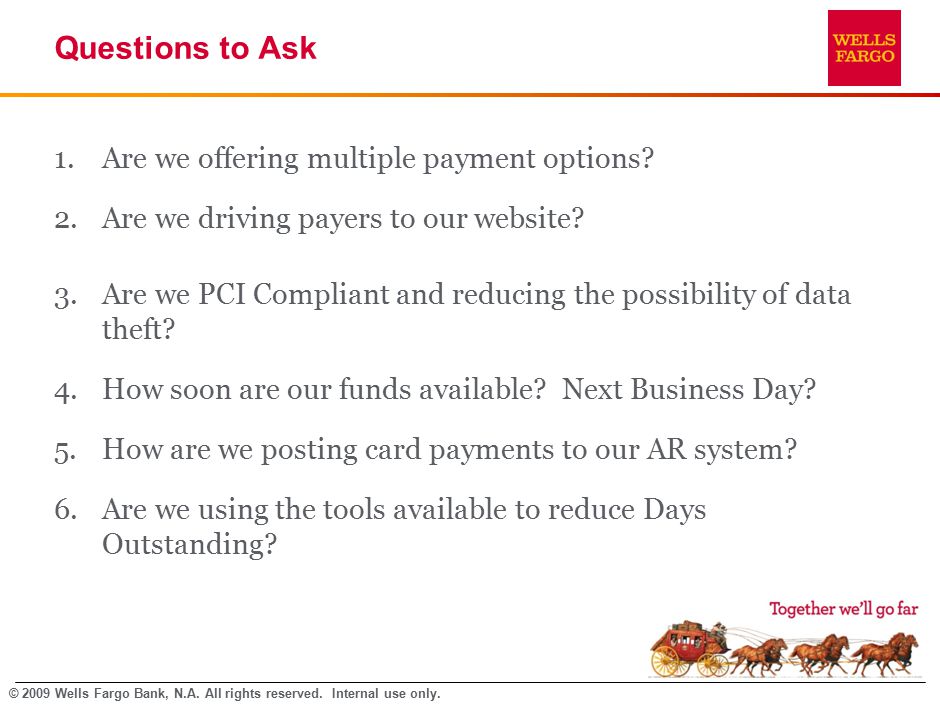 Questions to Ask

WELLS FARGO

1. Are we offering multiple payment options?

2. Are we driving payers to our website?

3. Are we PCI Compliant and reducing the possibility of data theft?

4. How soon are our funds available? Next Business Day?

5. How are we posting card payments to our AR system?

6. Are we using the tools available to reduce Days Outstanding?

Together we'll go far

© 2009 Wells Fargo Bank, N.A. All rights reserved. Internal use only.